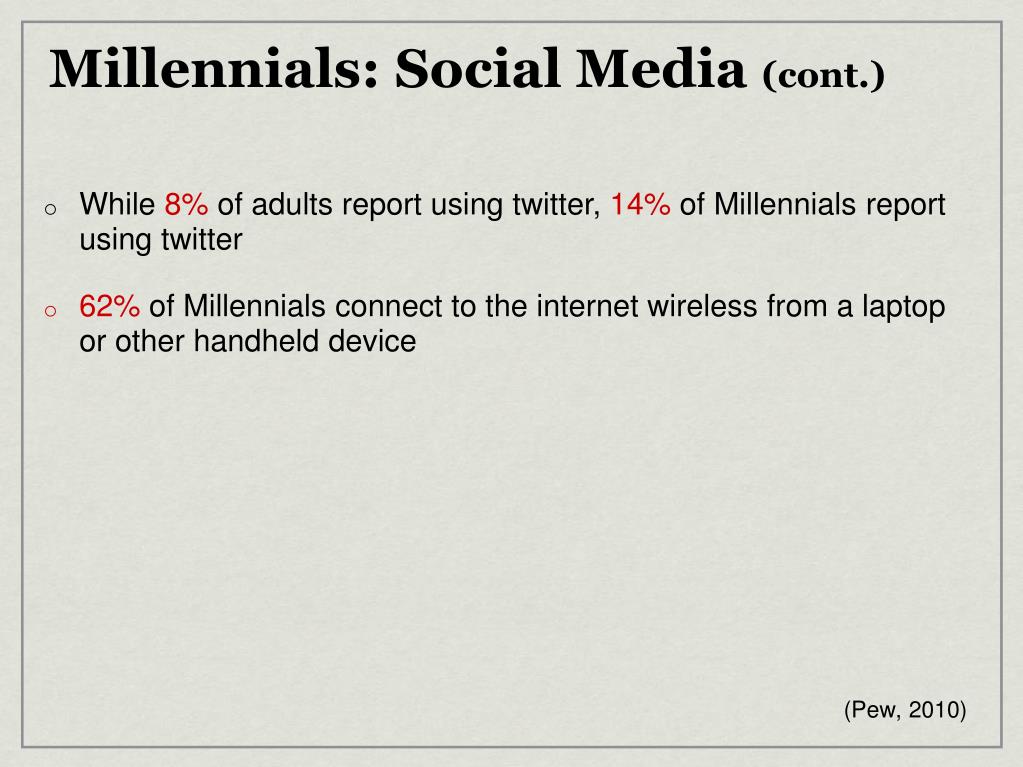 Millennials: Social Media (cont.)

o While 8% of adults report using twitter, 14% of Millennials report using twitter

o 62% of Millennials connect to the internet wireless from a laptop or other handheld device

(Pew, 2010)